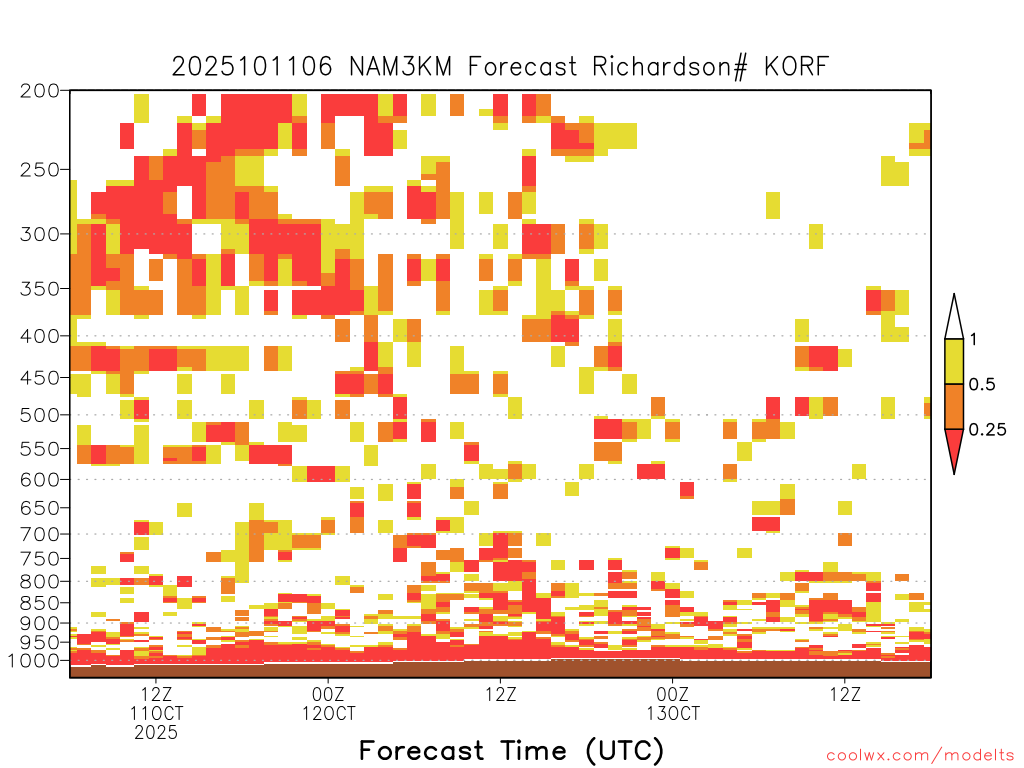 2025101106 NAM3KM Forecast Richardson# KORF

200
250
300
350
400
450
500
550
600
650
700
750
800
850
900
950
1000

1
0.5
0.25

12Z
11OCT
2025

00Z
12OCT

12Z

00Z
13OCT

12Z

Forecast Time (UTC)

coolwx.com/modelts